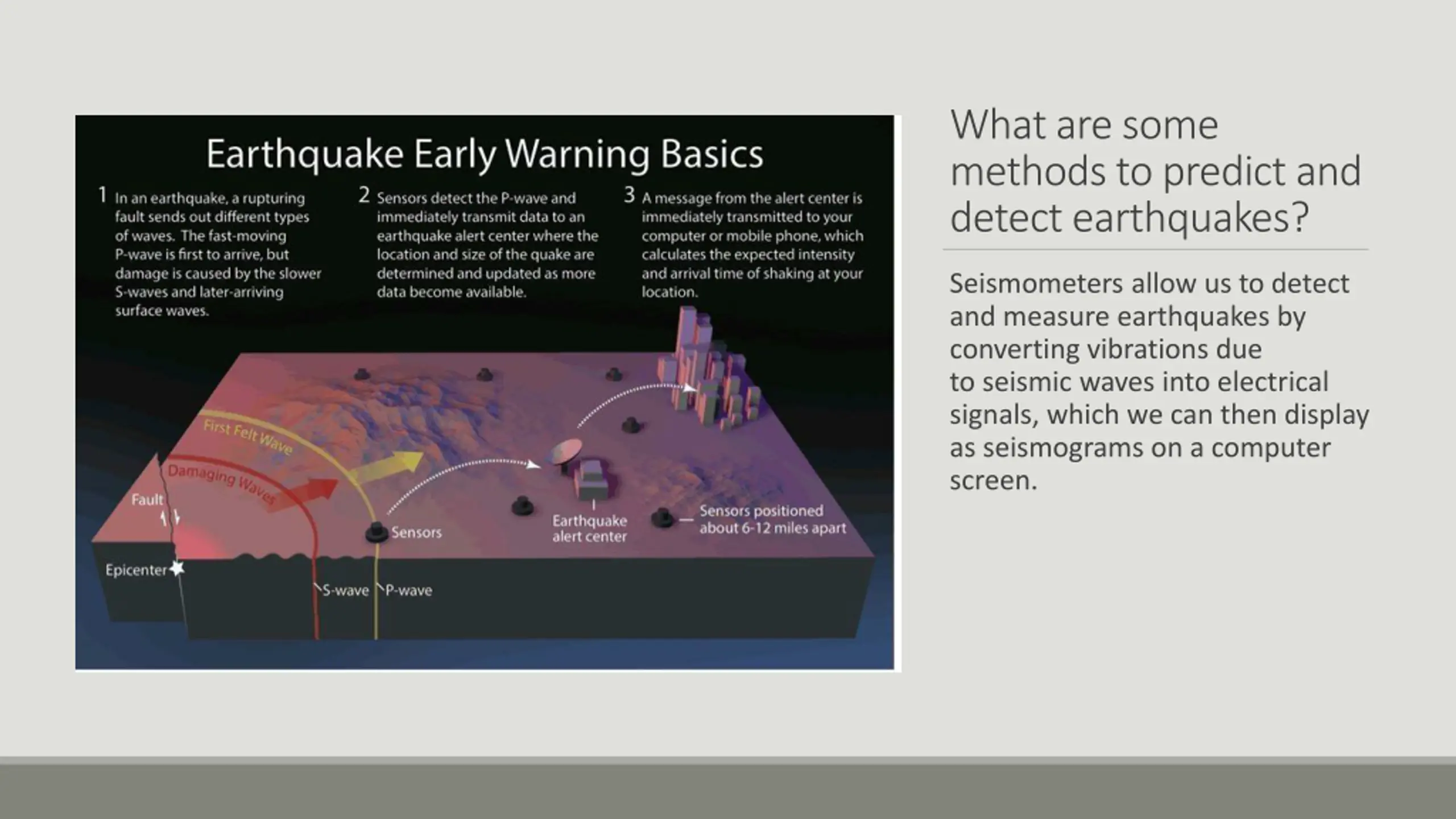 Earthquake Early Warning Basics

1 In an earthquake, a rupturing fault sends out different types of waves. The fast-moving P-wave is first to arrive, but damage is caused by the slower S-waves and later-arriving surface waves.

2 Sensors detect the P-wave and immediately transmit data to an earthquake alert center where the location and size of the quake are determined and updated as more data become available.

3 A message from the alert center is immediately transmitted to your computer or mobile phone, which calculates the expected intensity and arrival time of shaking at your location.

First Felt Wave

Damaging Waves

Fault

Epicenter

S-wave

P-wave

Sensors

Earthquake alert center

Sensors positioned about 6-12 miles apart

What are some methods to predict and detect earthquakes?

Seismometers allow us to detect and measure earthquakes by converting vibrations due to seismic waves into electrical signals, which we can then display as seismograms on a computer screen.